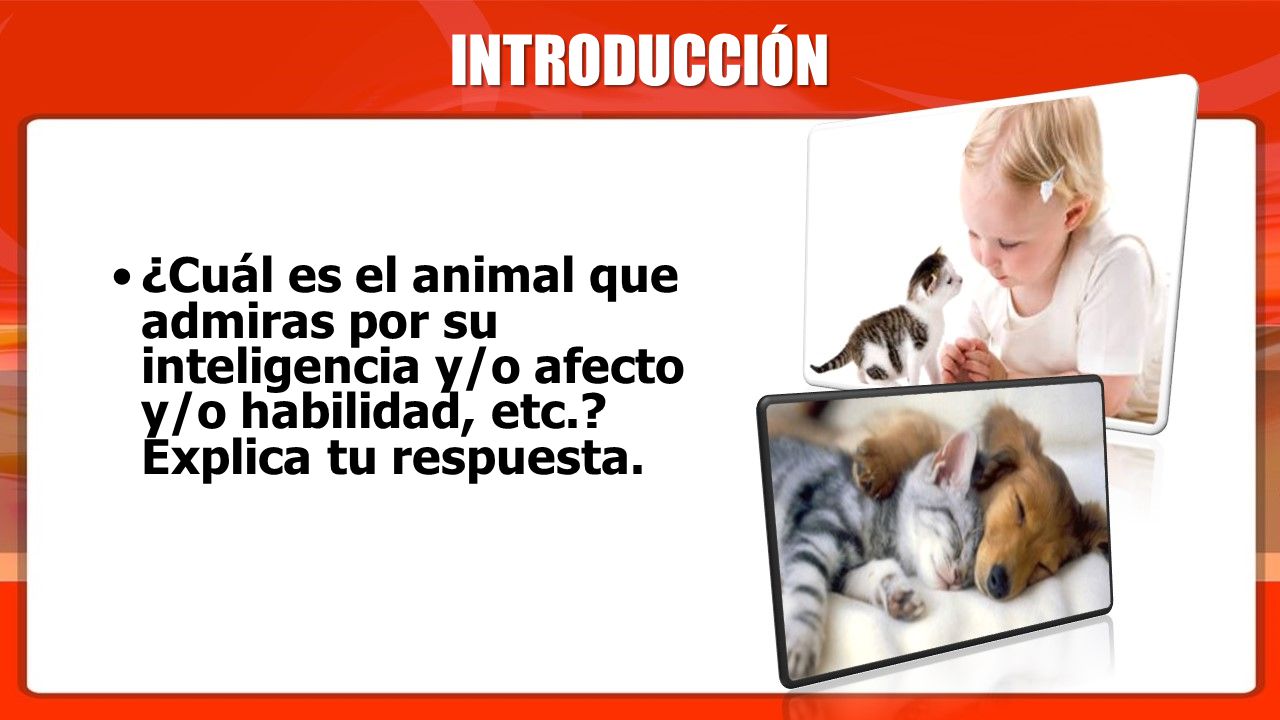 INTRODUCCIÓN

• ¿Cuál es el animal que admiras por su inteligencia y/o afecto y/o habilidad, etc.? Explica tu respuesta.